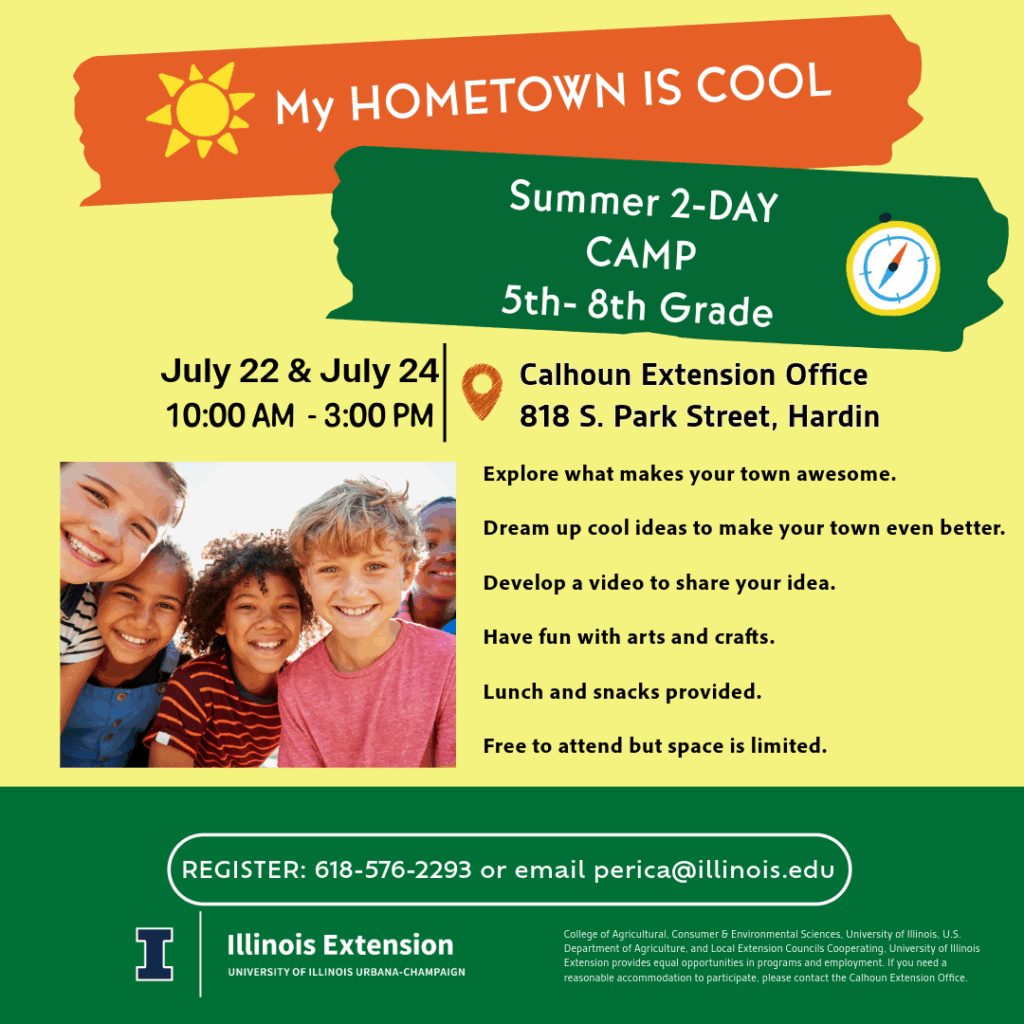 My HOMETOWN IS COOL

Summer 2-DAY CAMP 5th- 8th Grade

July 22 & July 24
10:00 AM - 3:00 PM

Calhoun Extension Office
818 S. Park Street, Hardin

Explore what makes your town awesome.

Dream up cool ideas to make your town even better.

Develop a video to share your idea.

Have fun with arts and crafts.

Lunch and snacks provided.

Free to attend but space is limited.

REGISTER: 618-576-2293 or email perica@illinois.edu

I Illinois Extension
UNIVERSITY OF ILLINOIS URBANA-CHAMPAIGN

College of Agricultural, Consumer & Environmental Sciences, University of Illinois, U.S. Department of Agriculture, and Local Extension Councils Cooperating. University of Illinois Extension provides equal opportunities in programs and employment. If you need a reasonable accommodation to participate, please contact the Calhoun Extension Office.